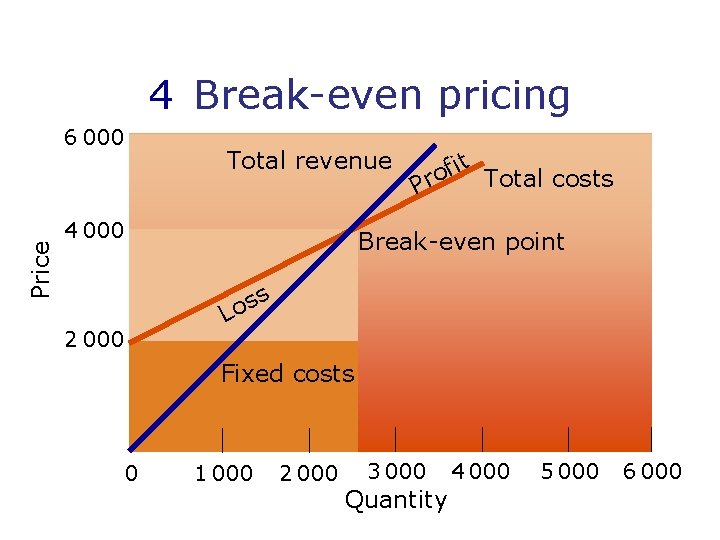 4 Break-even pricing

6 000
4 000
2 000
Price

Total revenue
Profit
Total costs
Break-even point
Loss
Fixed costs

0
1 000
2 000
3 000
4 000
5 000
6 000
Quantity